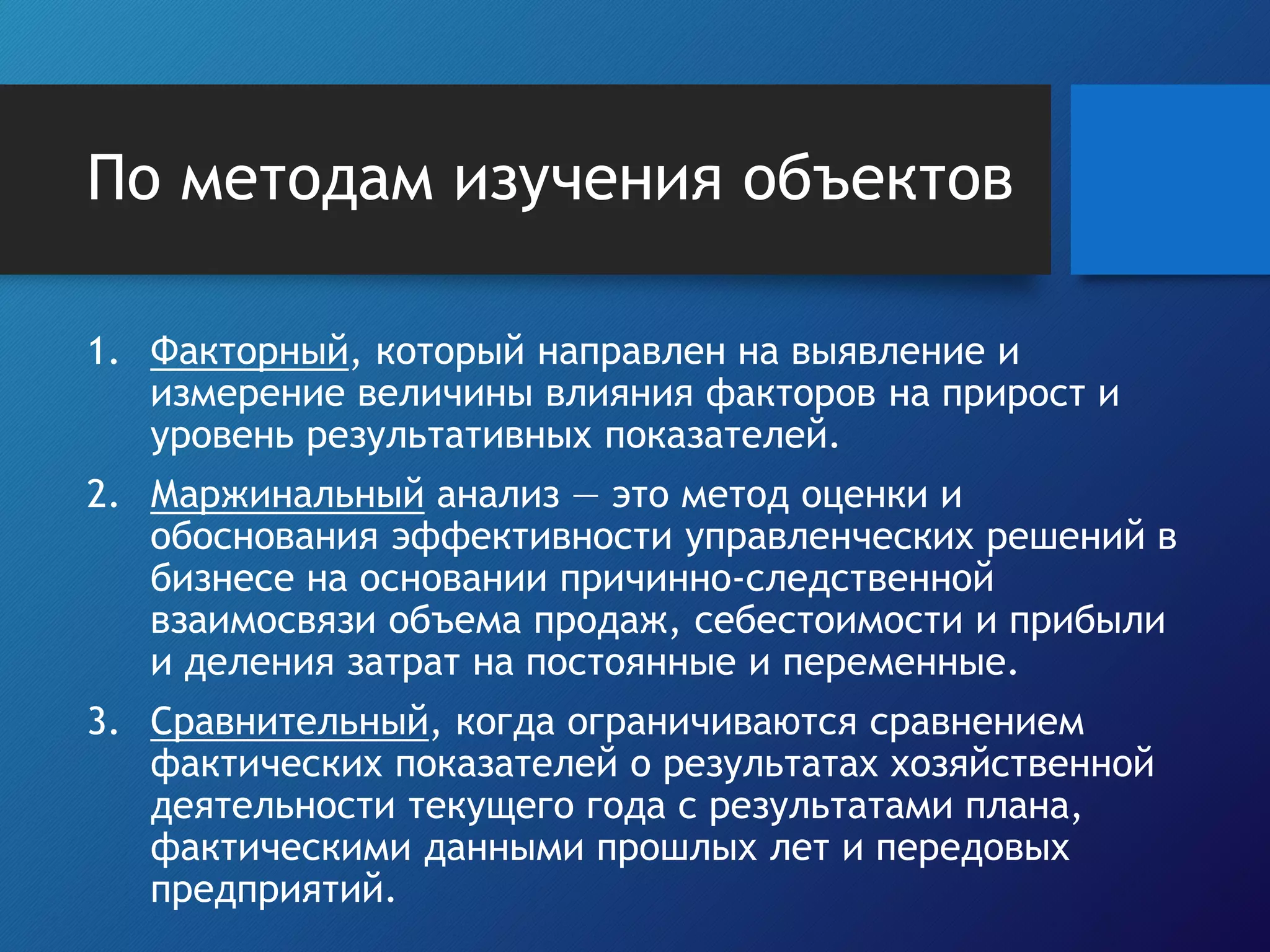 По методам изучения объектов

1. Факторный, который направлен на выявление и измерение величины влияния факторов на прирост и уровень результативных показателей.
2. Маржинальный анализ — это метод оценки и обоснования эффективности управленческих решений в бизнесе на основании причинно-следственной взаимосвязи объема продаж, себестоимости и прибыли и деления затрат на постоянные и переменные.
3. Сравнительный, когда ограничиваются сравнением фактических показателей о результатах хозяйственной деятельности текущего года с результатами плана, фактическими данными прошлых лет и передовых предприятий.